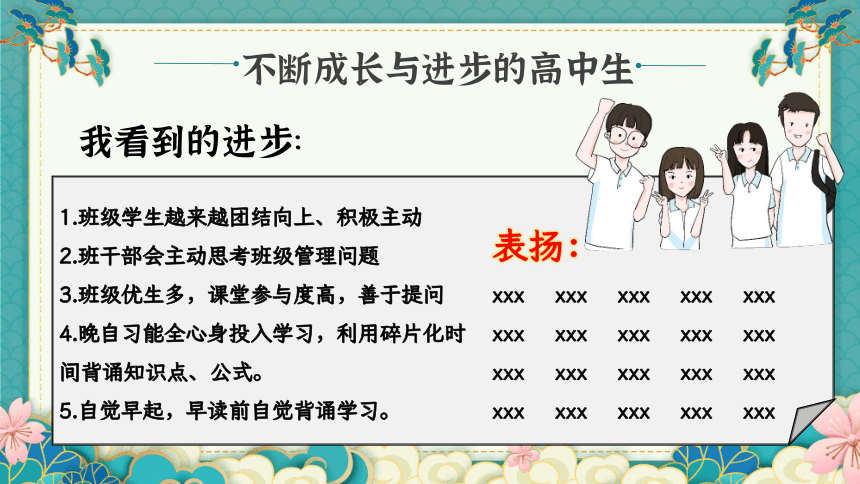 不断成长与进步的高中生

我看到的进步:

1.班级学生越来越团结向上、积极主动

2.班干部会主动思考班级管理问题

3.班级优生多，课堂参与度高，善于提问

4.晚自习能全心身投入学习，利用碎片化时间背诵知识点、公式。

5.自觉早起，早读前自觉背诵学习。

表扬：

xxx xxx xxx xxx xxx
xxx xxx xxx xxx xxx
xxx xxx xxx xxx xxx
xxx xxx xxx xxx xxx